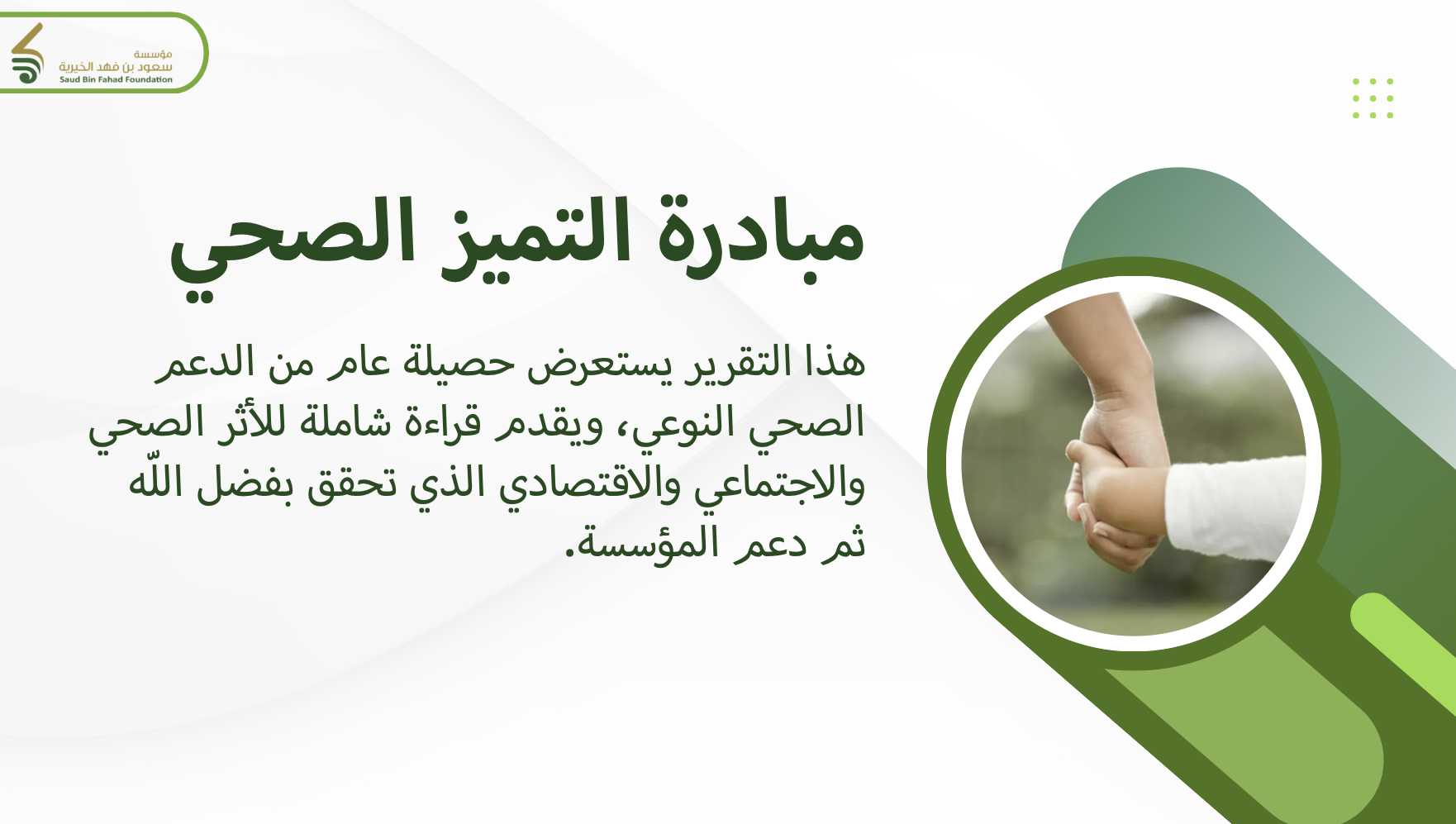 مؤسسة
سعود بن فهد الخيرية
Saud Bin Fahad Foundation

مبادرة التميز الصحي

هذا التقرير يستعرض حصيلة عام من الدعم الصحي النوعي، ويقدم قراءة شاملة للأثر الصحي والاجتماعي والاقتصادي الذي تحقق بفضل اللّه ثم دعم المؤسسة.